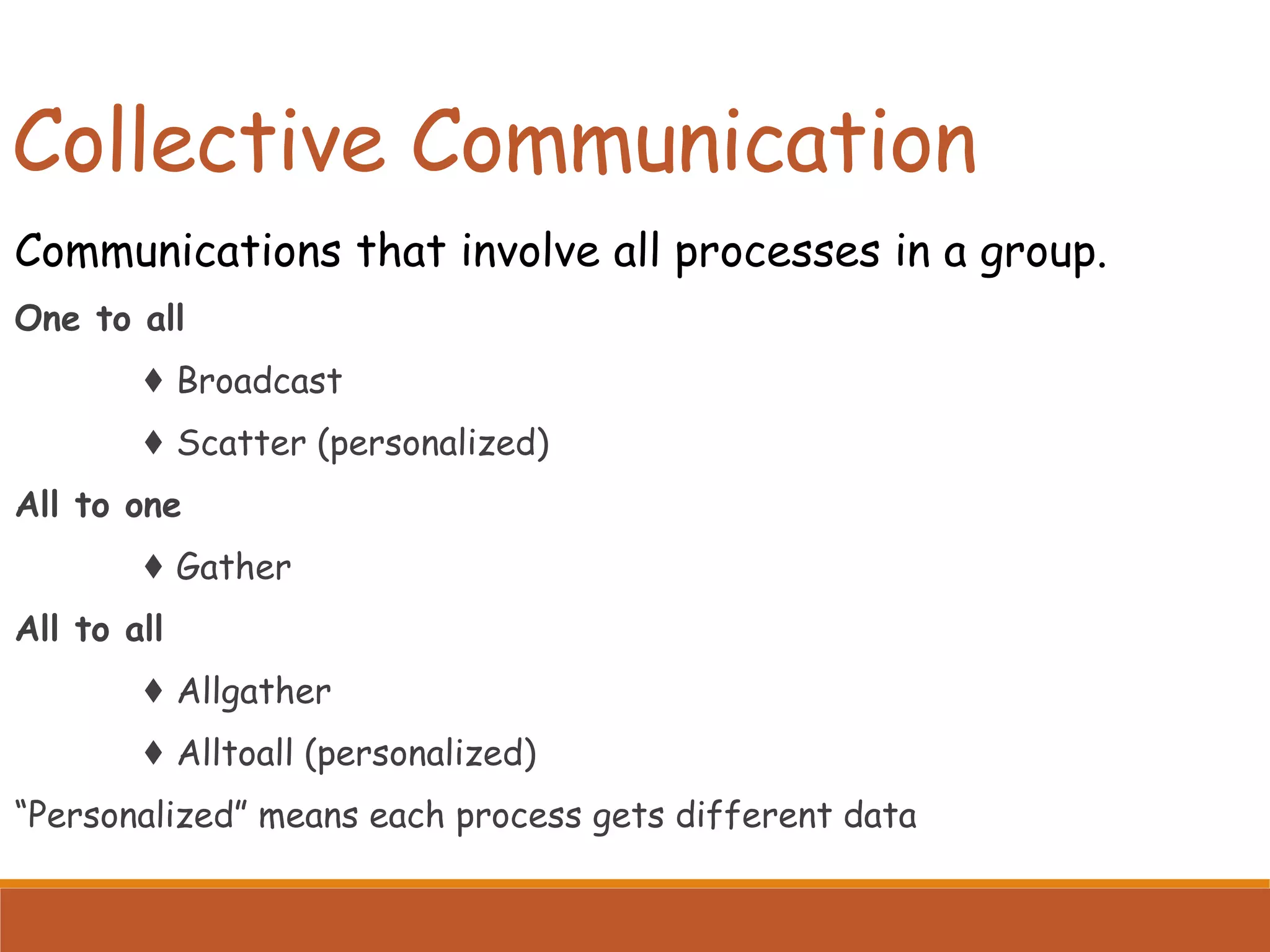 Collective Communication

Communications that involve all processes in a group.

One to all

♦ Broadcast

♦ Scatter (personalized)

All to one

♦ Gather

All to all

♦ Allgather

♦ Alltoall (personalized)

“Personalized” means each process gets different data